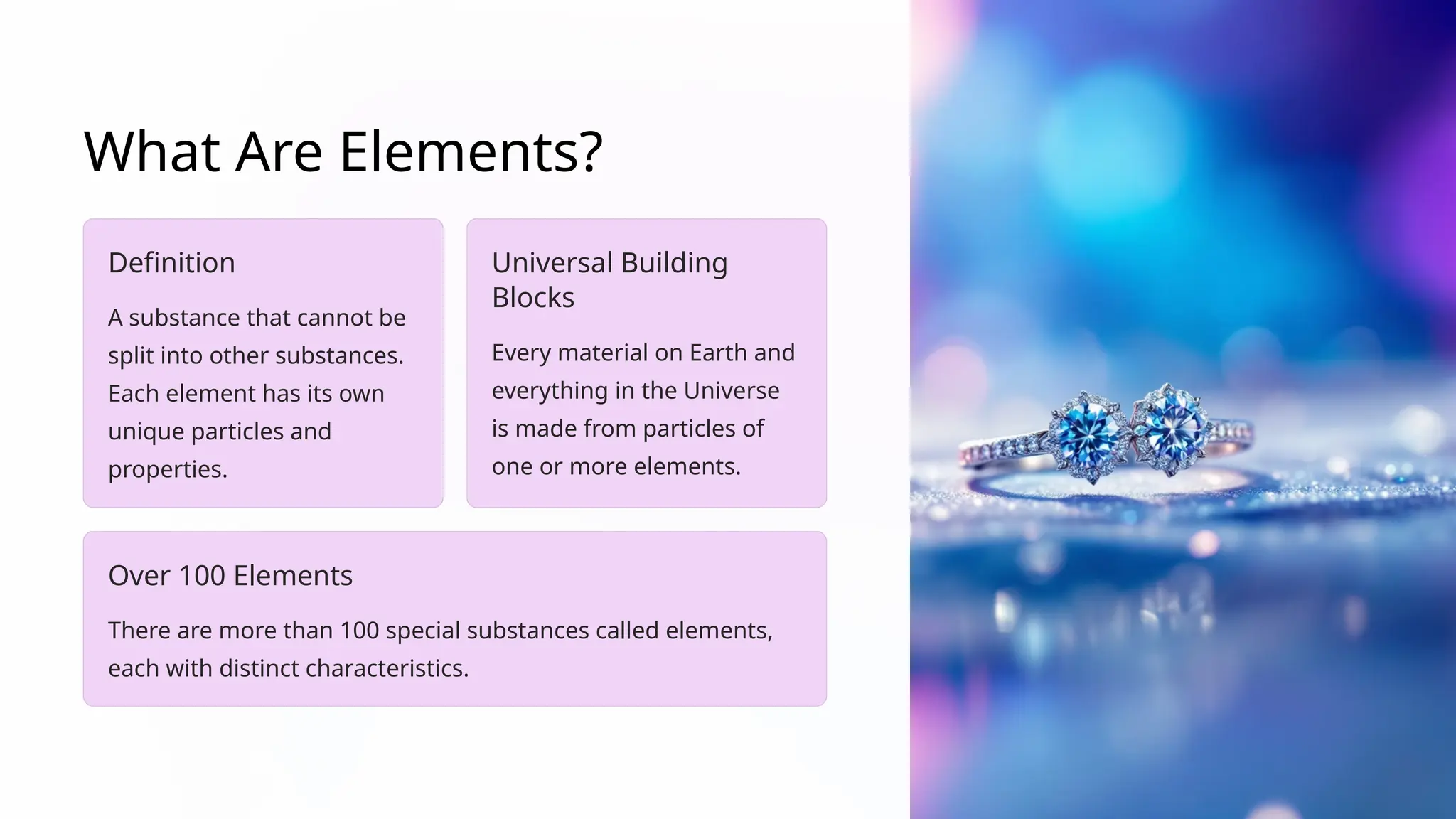 What Are Elements?

Definition

A substance that cannot be split into other substances. Each element has its own unique particles and properties.

Universal Building Blocks

Every material on Earth and everything in the Universe is made from particles of one or more elements.

Over 100 Elements

There are more than 100 special substances called elements, each with distinct characteristics.